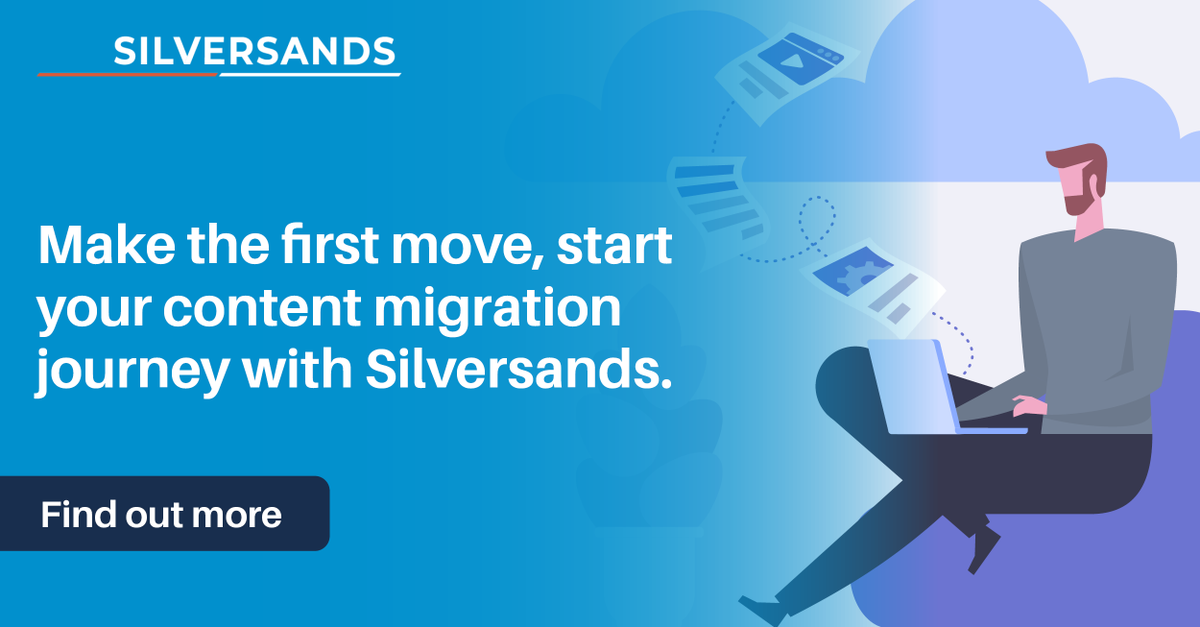 SILVERSANDS

Make the first move, start your content migration journey with Silversands.

Find out more